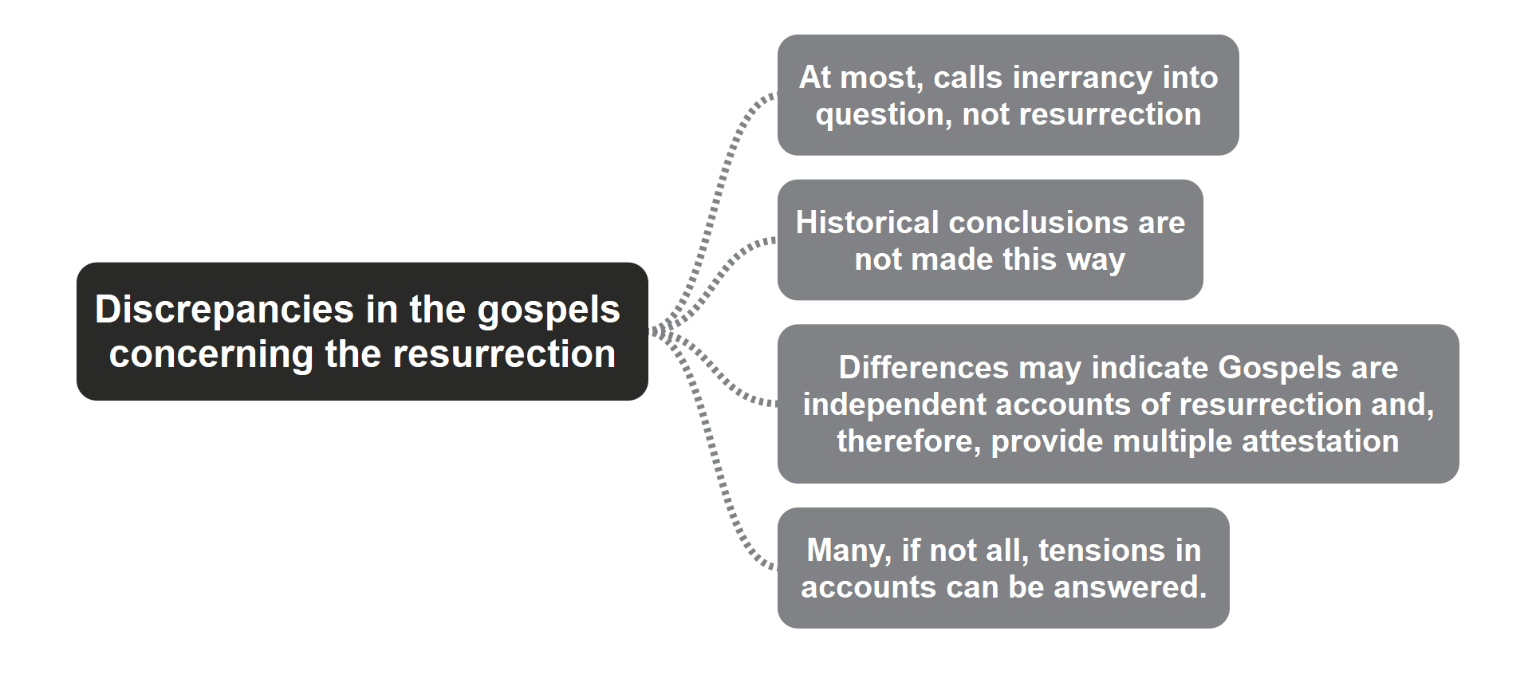 Discrepancies in the gospels concerning the resurrection

At most, calls inerrancy into question, not resurrection

Historical conclusions are not made this way

Differences may indicate Gospels are independent accounts of resurrection and, therefore, provide multiple attestation

Many, if not all, tensions in accounts can be answered.